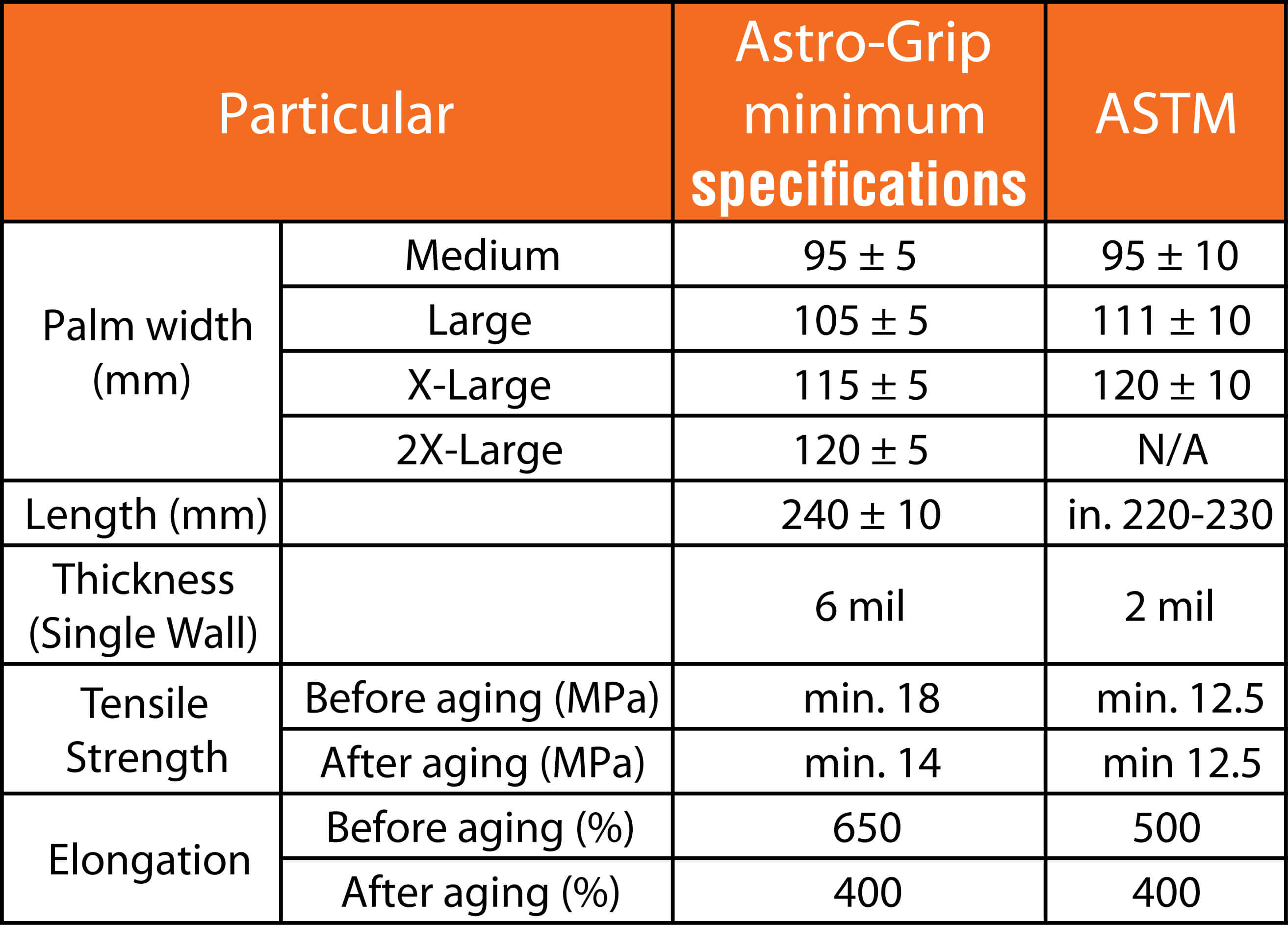 | Particular | | Astro-Grip minimum specifications | ASTM |
|---|---|---|---|
| Palm width (mm) | Medium | 95 ± 5 | 95 ± 10 |
| | Large | 105 ± 5 | 111 ± 10 |
| | X-Large | 115 ± 5 | 120 ± 10 |
| | 2X-Large | 120 ± 5 | N/A |
| Length (mm) | | 240 ± 10 | in. 220-230 |
| Thickness (Single Wall) | | 6 mil | 2 mil |
| Tensile Strength | Before aging (MPa) | min. 18 | min. 12.5 |
| | After aging (MPa) | min. 14 | min 12.5 |
| Elongation | Before aging (%) | 650 | 500 |
| | After aging (%) | 400 | 400 |